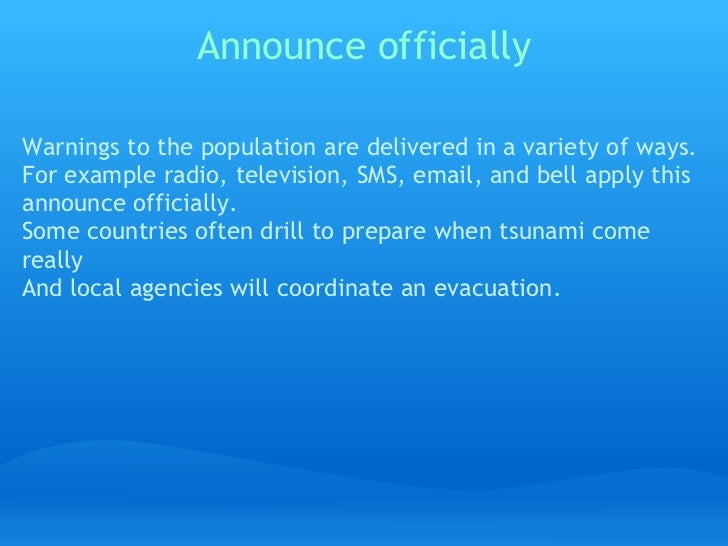 Announce officially

Warnings to the population are delivered in a variety of ways. For example radio, television, SMS, email, and bell apply this announce officially.
Some countries often drill to prepare when tsunami come really
And local agencies will coordinate an evacuation.